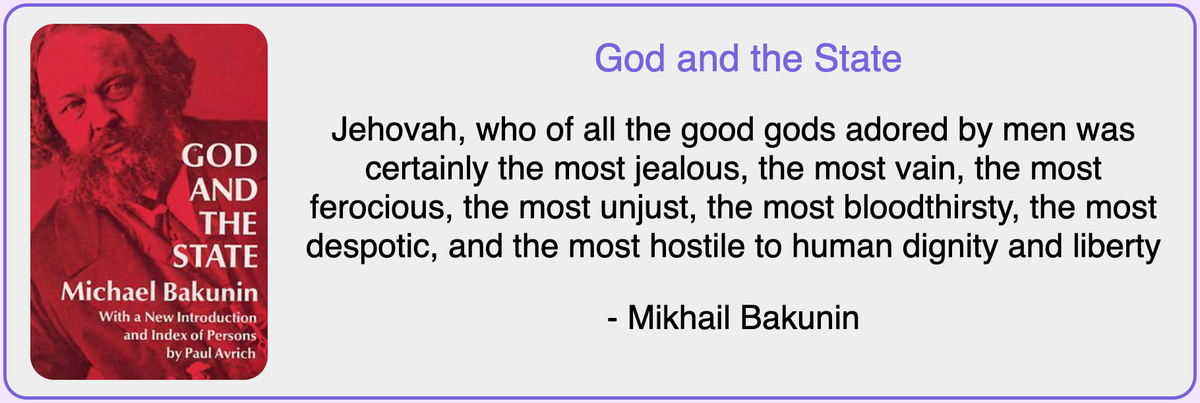 GOD
AND
THE
STATE
Michael Bakunin
With a New Introduction and Index of Persons by Paul Avrich

God and the State

Jehovah, who of all the good gods adored by men was certainly the most jealous, the most vain, the most ferocious, the most unjust, the most bloodthirsty, the most despotic, and the most hostile to human dignity and liberty

- Mikhail Bakunin